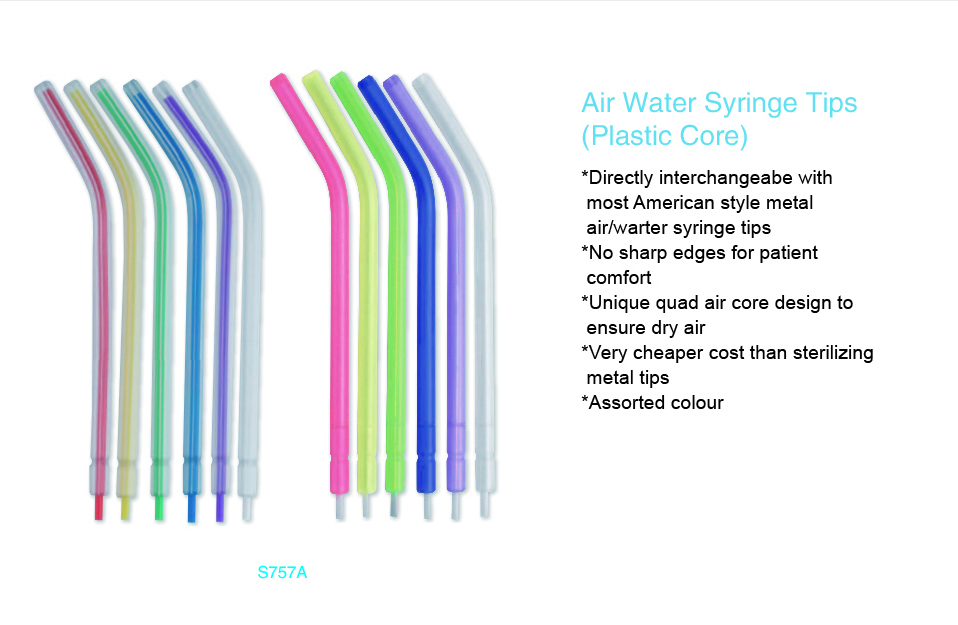 Air Water Syringe Tips
(Plastic Core)

*Directly interchangeabe with most American style metal air/warter syringe tips
*No sharp edges for patient comfort
*Unique quad air core design to ensure dry air
*Very cheaper cost than sterilizing metal tips
*Assorted colour

S757A